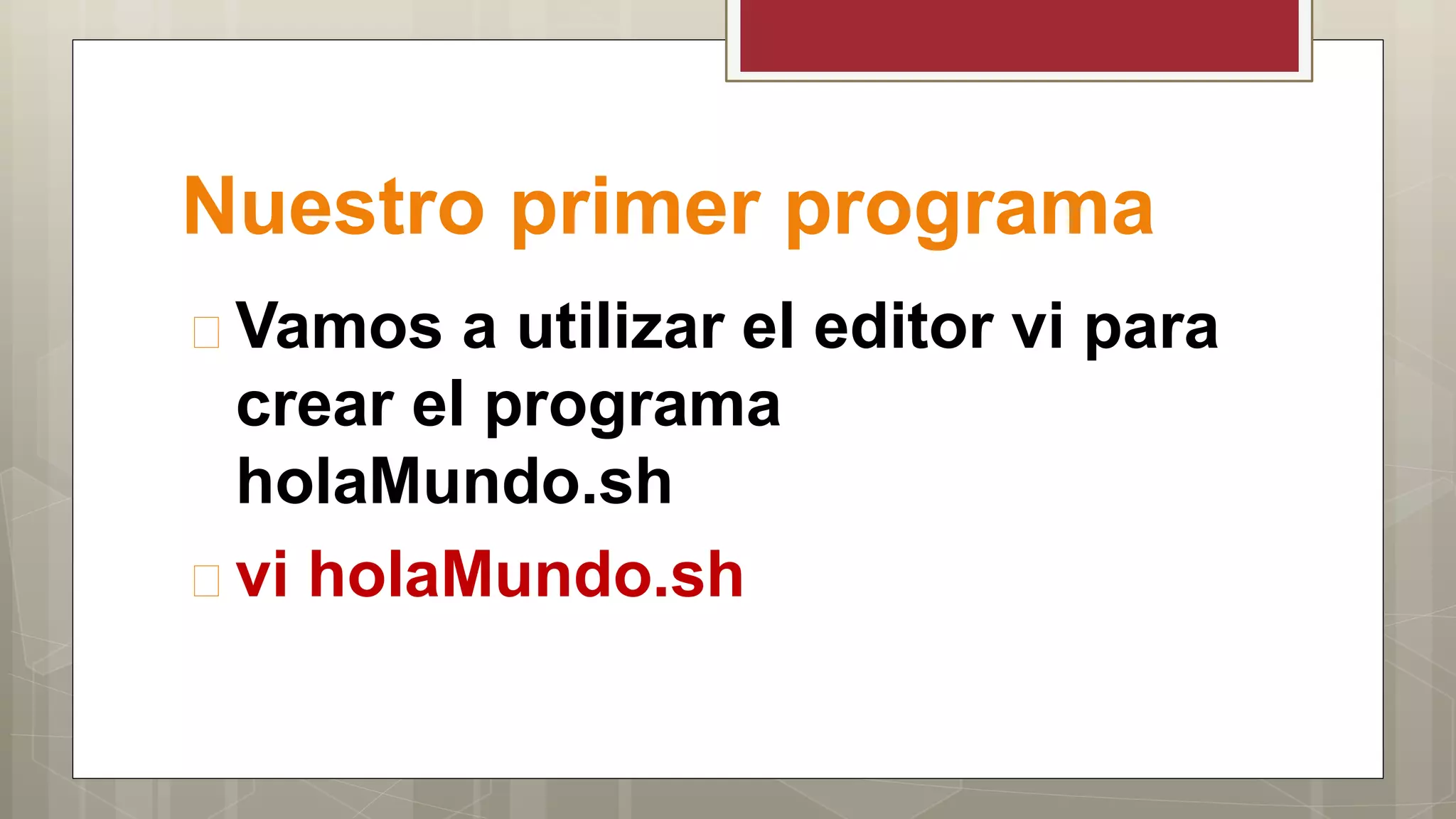 Nuestro primer programa

Vamos a utilizar el editor vi para crear el programa holaMundo.sh

vi holaMundo.sh